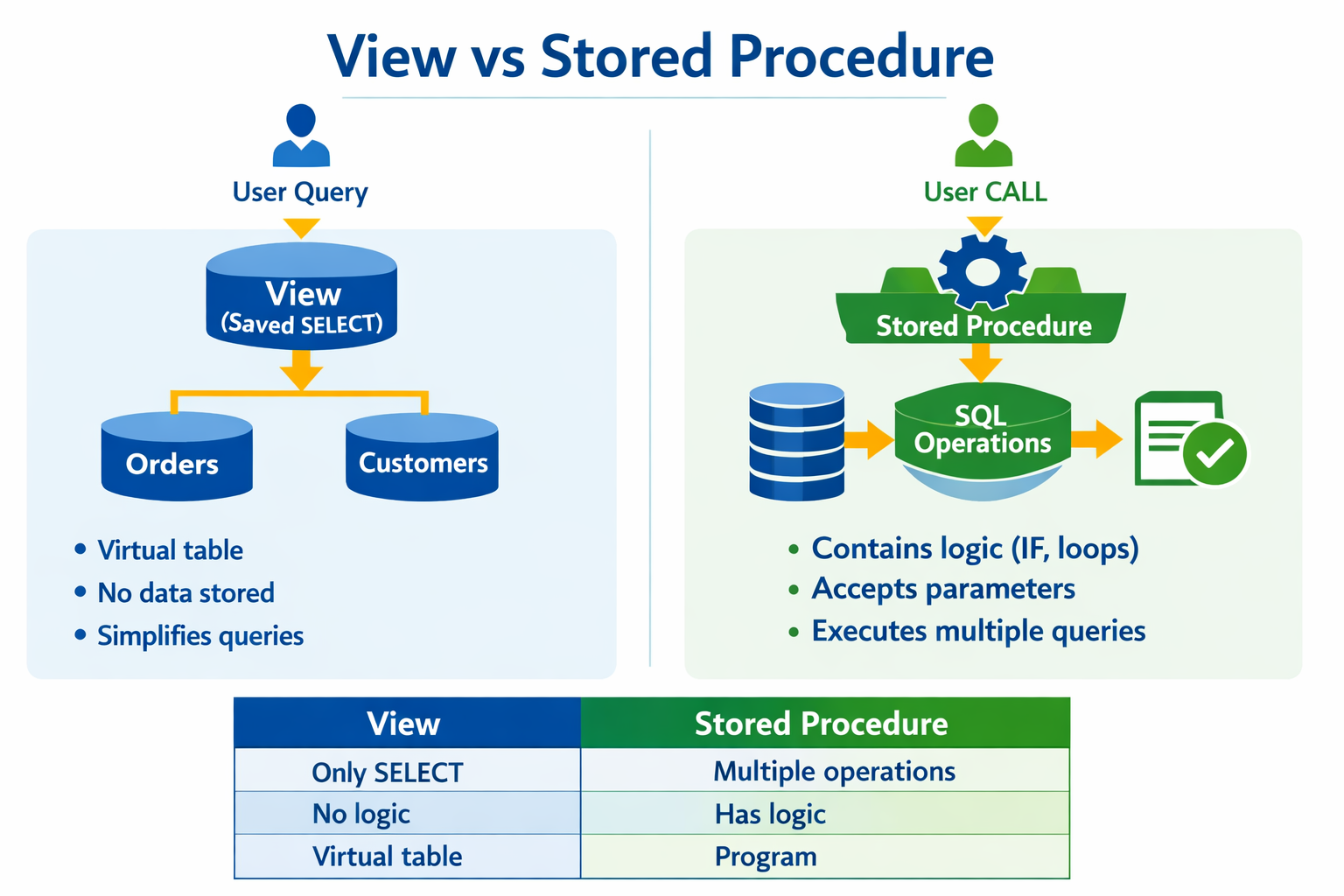 View vs Stored Procedure

User Query

View
(Saved SELECT)

Orders

Customers

• Virtual table
• No data stored
• Simplifies queries

User CALL

Stored Procedure

SQL
Operations

• Contains logic (IF, loops)
• Accepts parameters
• Executes multiple queries

| View | Stored Procedure |
|---|---|
| Only SELECT | Multiple operations |
| No logic | Has logic |
| Virtual table | Program |